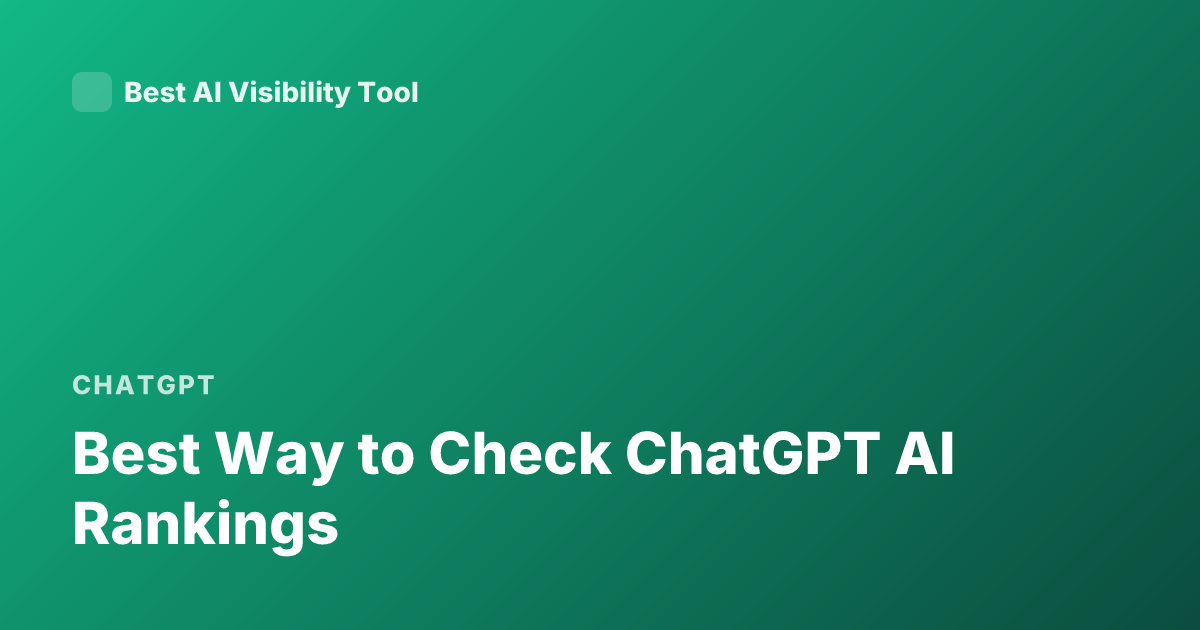 Best AI Visibility Tool

CHATGPT

Best Way to Check ChatGPT AI Rankings